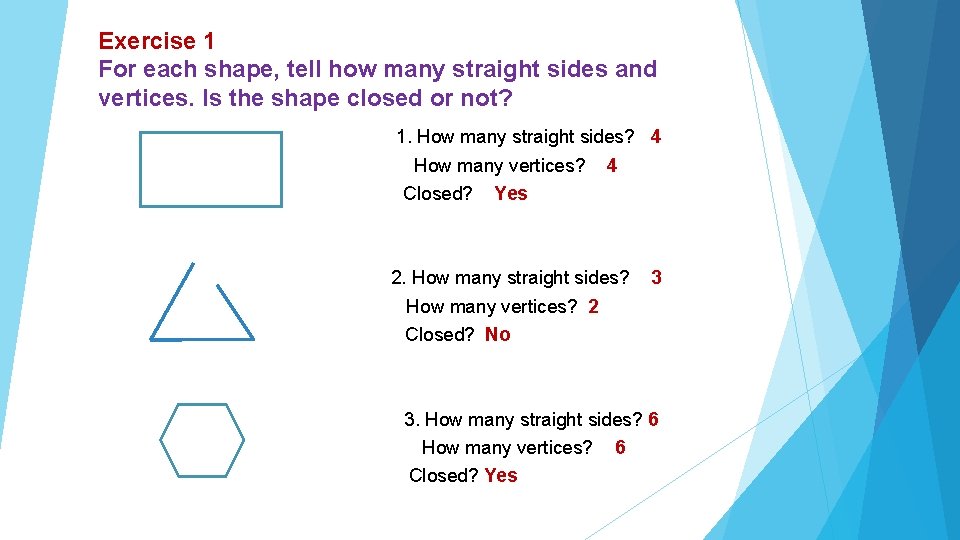 Exercise 1
For each shape, tell how many straight sides and vertices. Is the shape closed or not?

1. How many straight sides? 4
How many vertices? 4
Closed? Yes

2. How many straight sides? 3
How many vertices? 2
Closed? No

3. How many straight sides? 6
How many vertices? 6
Closed? Yes